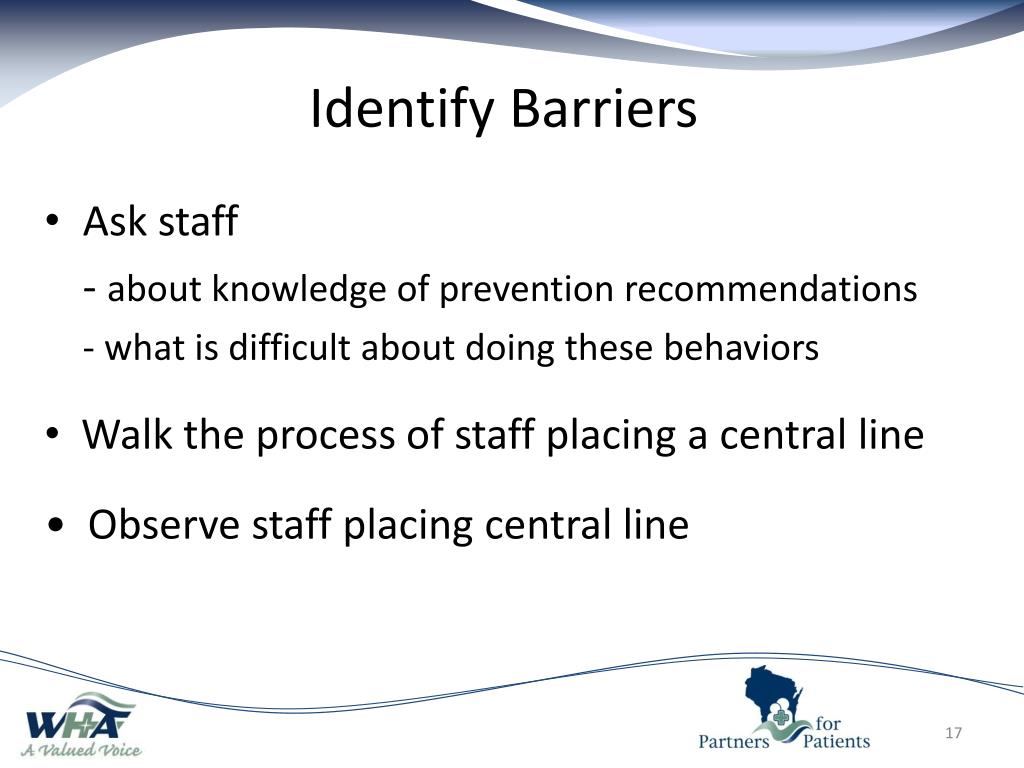 Identify Barriers

• Ask staff

- about knowledge of prevention recommendations

- what is difficult about doing these behaviors

• Walk the process of staff placing a central line

• Observe staff placing central line

WHA
A Valued Voice

Partners for Patients

17